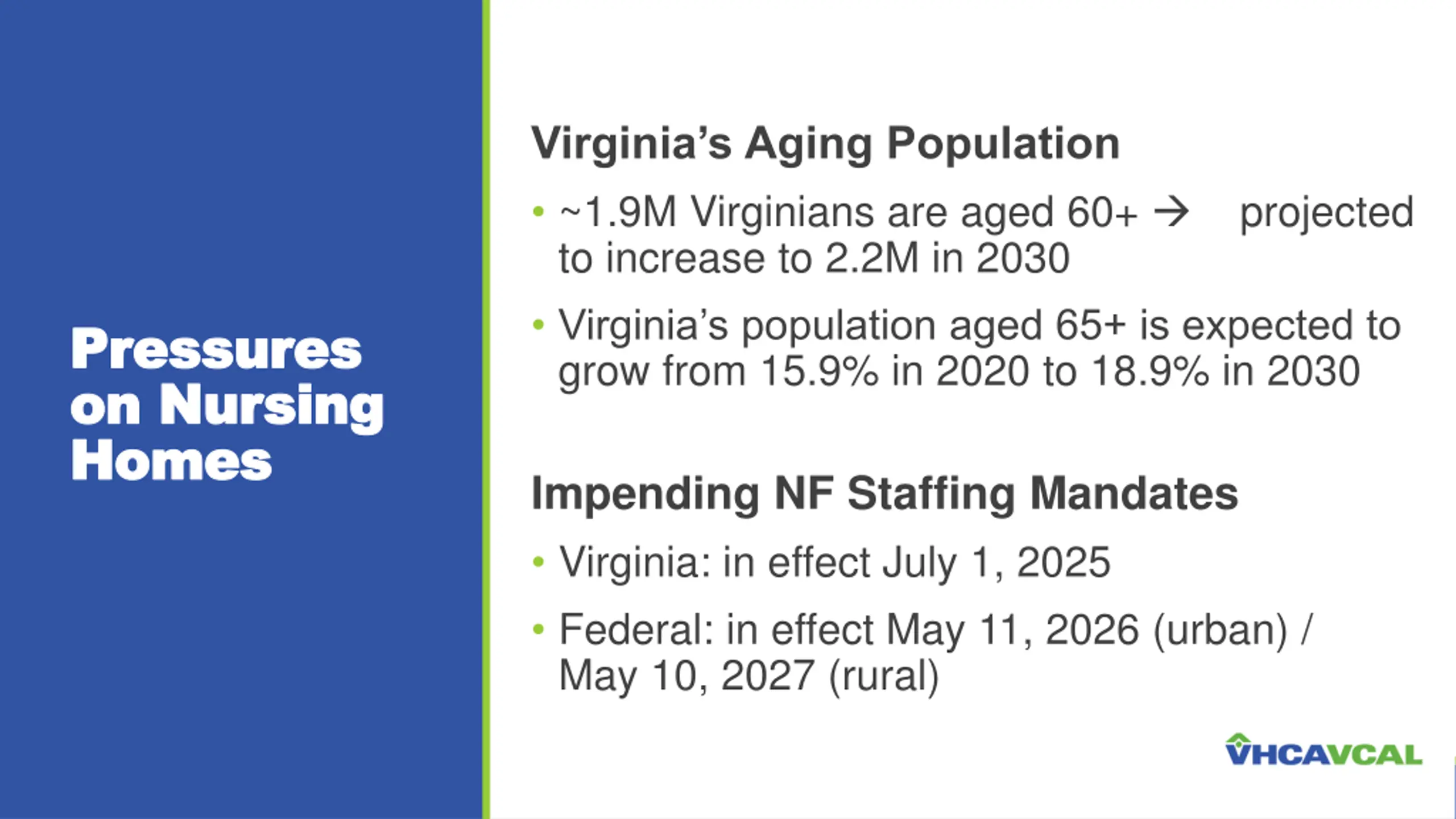 Pressures on Nursing Homes

Virginia's Aging Population

• ~1.9M Virginians are aged 60+ → projected to increase to 2.2M in 2030

• Virginia's population aged 65+ is expected to grow from 15.9% in 2020 to 18.9% in 2030

Impending NF Staffing Mandates

• Virginia: in effect July 1, 2025

• Federal: in effect May 11, 2026 (urban) / May 10, 2027 (rural)

VHCAVCAL